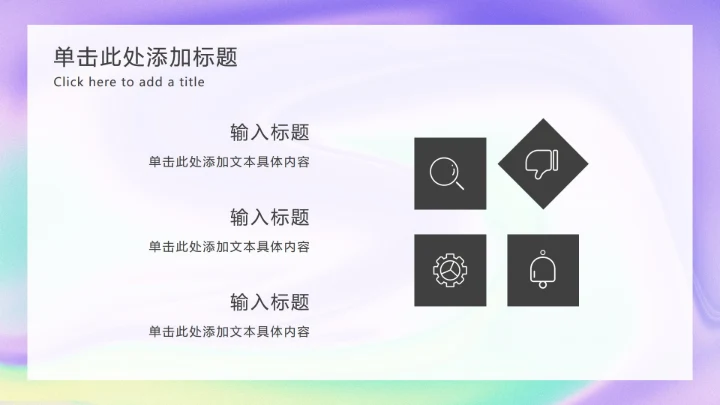 单击此处添加标题
Click here to add a title

输入标题
单击此处添加文本具体内容

输入标题
单击此处添加文本具体内容

输入标题
单击此处添加文本具体内容